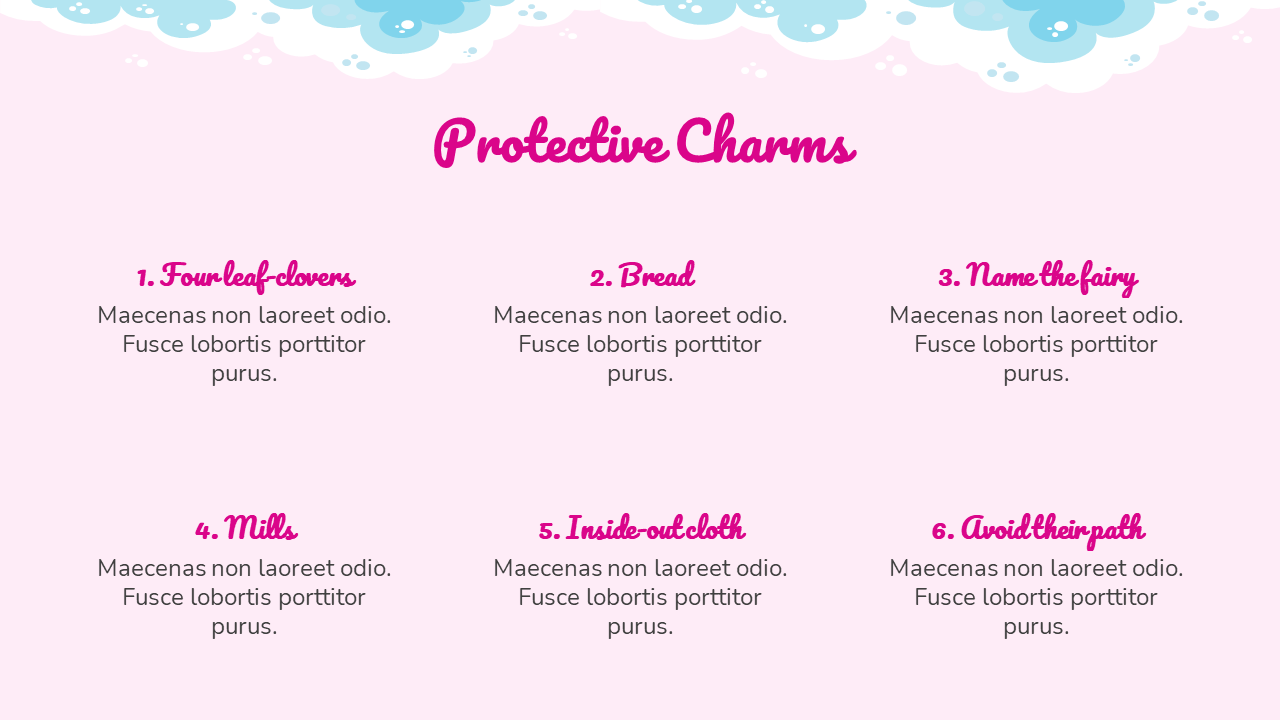 Protective Charms

1. Four leaf-clovers
Maecenas non laoreet odio. Fusce lobortis porttitor purus.

2. Bread
Maecenas non laoreet odio. Fusce lobortis porttitor purus.

3. Name the fairy
Maecenas non laoreet odio. Fusce lobortis porttitor purus.

4. Mills
Maecenas non laoreet odio. Fusce lobortis porttitor purus.

5. Inside-out cloth
Maecenas non laoreet odio. Fusce lobortis porttitor purus.

6. Avoid their path
Maecenas non laoreet odio. Fusce lobortis porttitor purus.